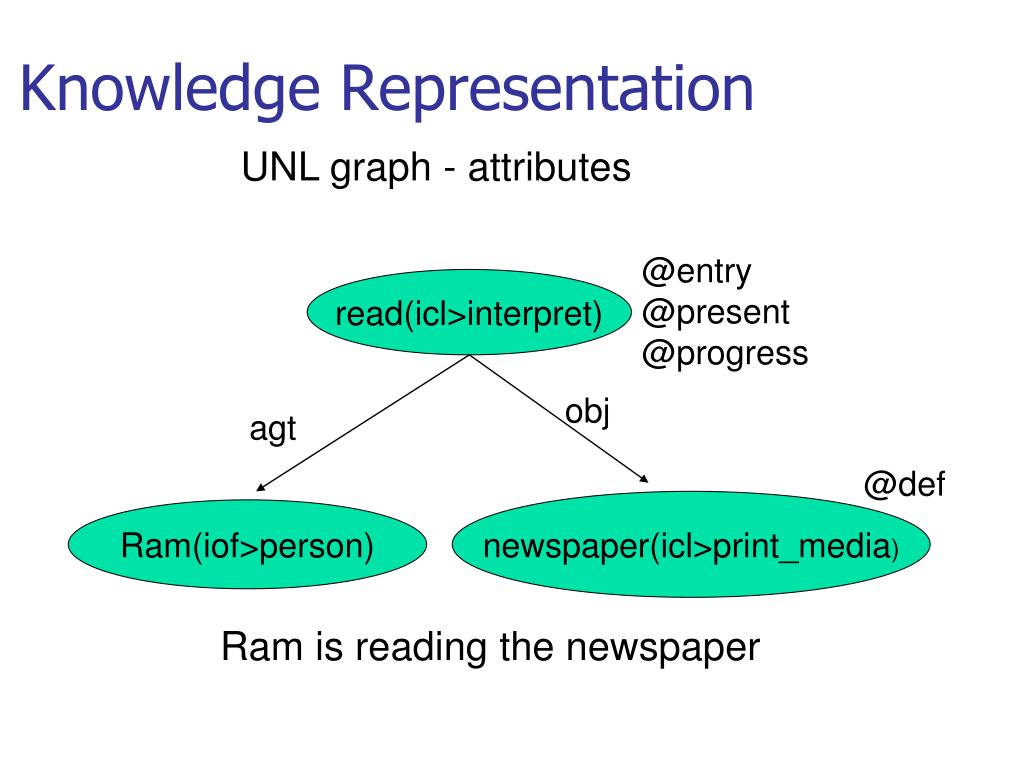 Knowledge Representation

UNL graph - attributes

read(icl>interpret)

@entry
@present
@progress

agt

obj

@def

Ram(iof>person)

newspaper(icl>print_media)

Ram is reading the newspaper